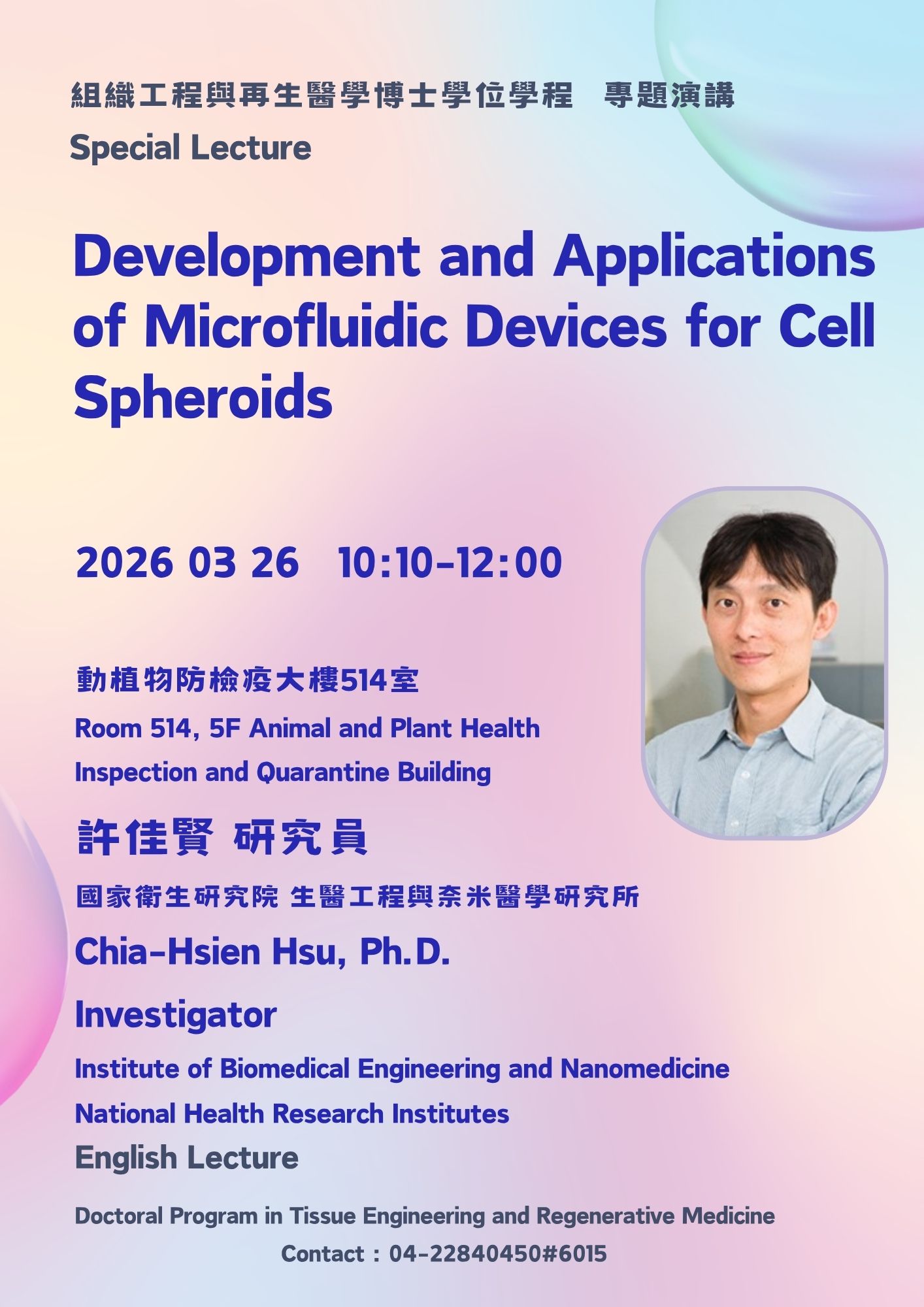 組織工程與再生醫學博士學位學程 專題演講
Special Lecture

Development and Applications of Microfluidic Devices for Cell Spheroids

2026 03 26 10:10-12:00

動植物防檢疫大樓514室
Room 514, 5F Animal and Plant Health Inspection and Quarantine Building

許佳賢 研究員
國家衛生研究院 生醫工程與奈米醫學研究所
Chia-Hsien Hsu, Ph.D.
Investigator
Institute of Biomedical Engineering and Nanomedicine
National Health Research Institutes
English Lecture

Doctoral Program in Tissue Engineering and Regenerative Medicine
Contact：04-22840450#6015